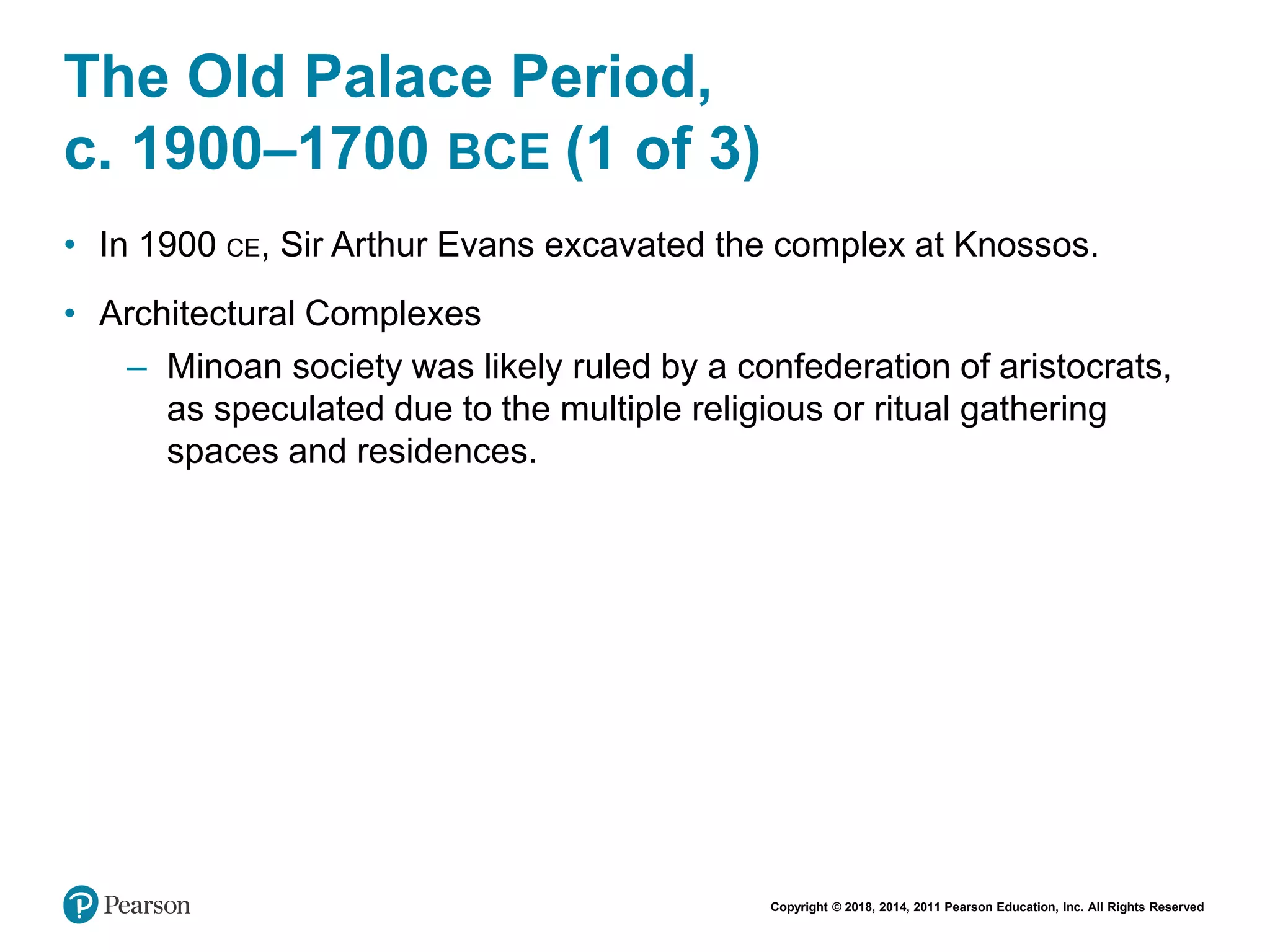 The Old Palace Period, c. 1900–1700 BCE (1 of 3)

• In 1900 CE, Sir Arthur Evans excavated the complex at Knossos.

• Architectural Complexes
– Minoan society was likely ruled by a confederation of aristocrats, as speculated due to the multiple religious or ritual gathering spaces and residences.

Pearson

Copyright © 2018, 2014, 2011 Pearson Education, Inc. All Rights Reserved